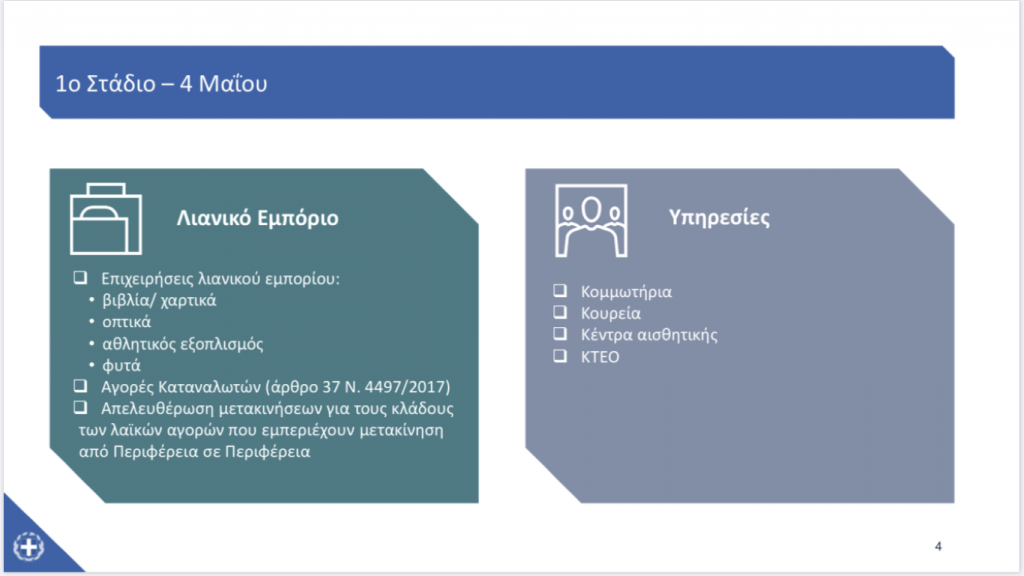 1ο Στάδιο – 4 Μαΐου

Λιανικό Εμπόριο

❑ Επιχειρήσεις λιανικού εμπορίου:
• βιβλία/ χαρτικά
• οπτικά
• αθλητικός εξοπλισμός
• φυτά
❑ Αγορές Καταναλωτών (άρθρο 37 Ν. 4497/2017)
❑ Απελευθέρωση μετακινήσεων για τους κλάδους των λαϊκών αγορών που εμπεριέχουν μετακίνηση από Περιφέρεια σε Περιφέρεια

Υπηρεσίες

❑ Κομμωτήρια
❑ Κουρεία
❑ Κέντρα αισθητικής
❑ ΚΤΕΟ

4